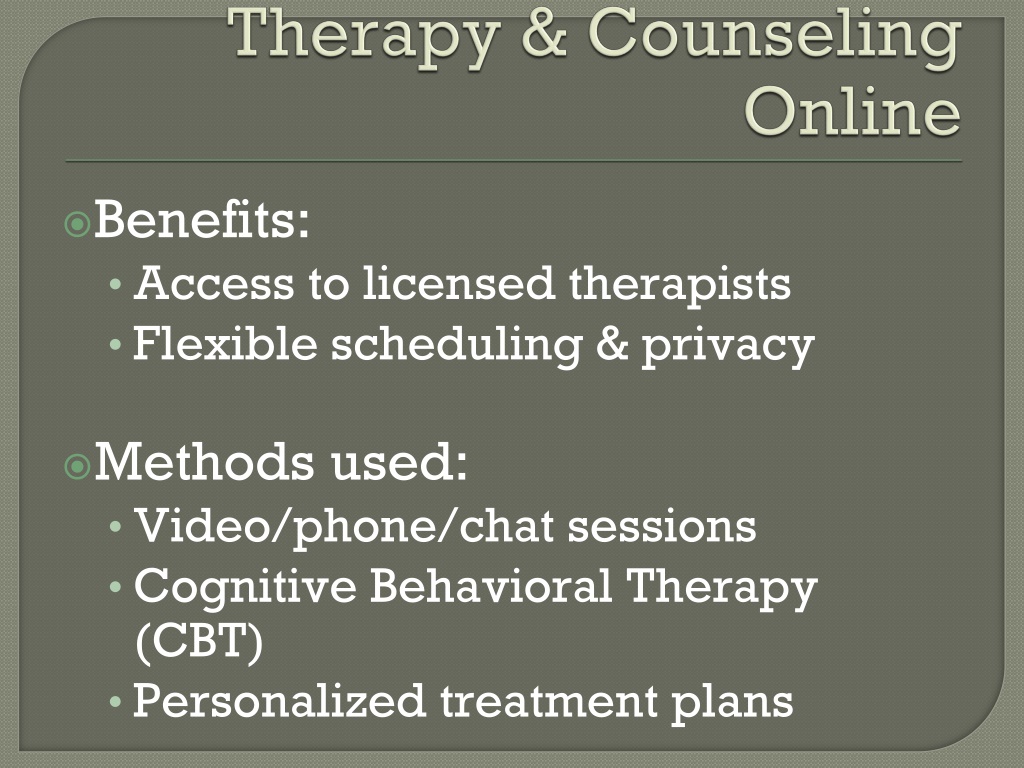 Therapy & Counseling Online

Benefits:
• Access to licensed therapists
• Flexible scheduling & privacy

Methods used:
• Video/phone/chat sessions
• Cognitive Behavioral Therapy (CBT)
• Personalized treatment plans